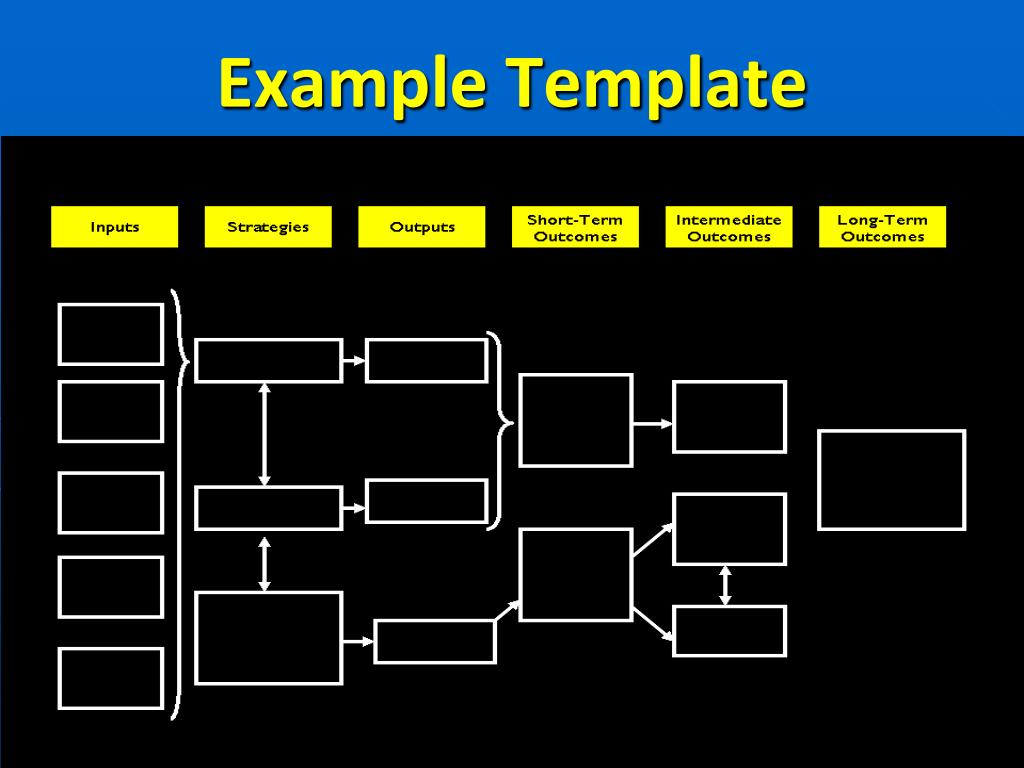 Example Template

Inputs

Strategies

Outputs

Short-Term Outcomes

Intermediate Outcomes

Long-Term Outcomes